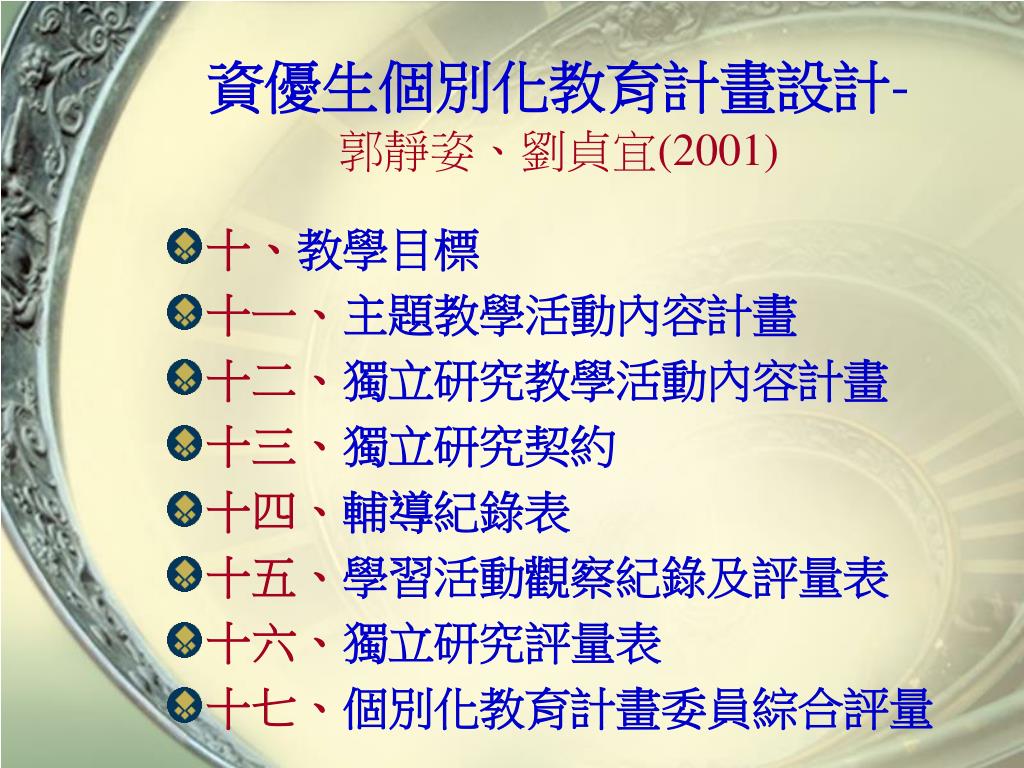 資優生個別化教育計畫設計-
郭靜姿、劉貞宜(2001)

十、教學目標
十一、主題教學活動內容計畫
十二、獨立研究教學活動內容計畫
十三、獨立研究契約
十四、輔導紀錄表
十五、學習活動觀察紀錄及評量表
十六、獨立研究評量表
十七、個別化教育計畫委員綜合評量